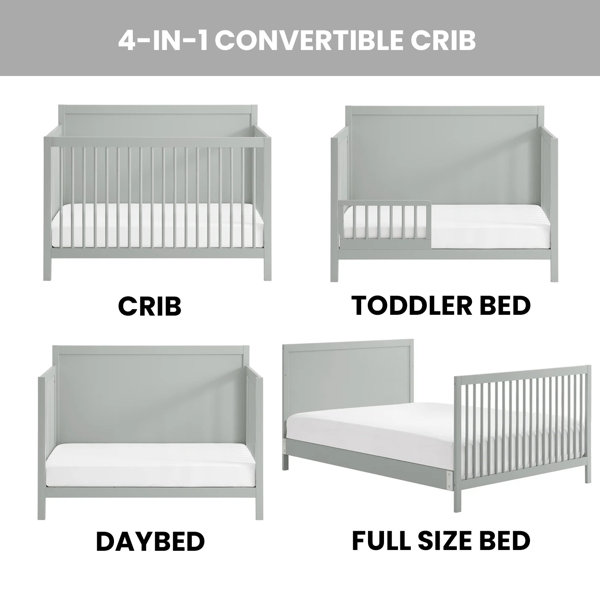 4-IN-1 CONVERTIBLE CRIB

CRIB

TODDLER BED

DAYBED

FULL SIZE BED